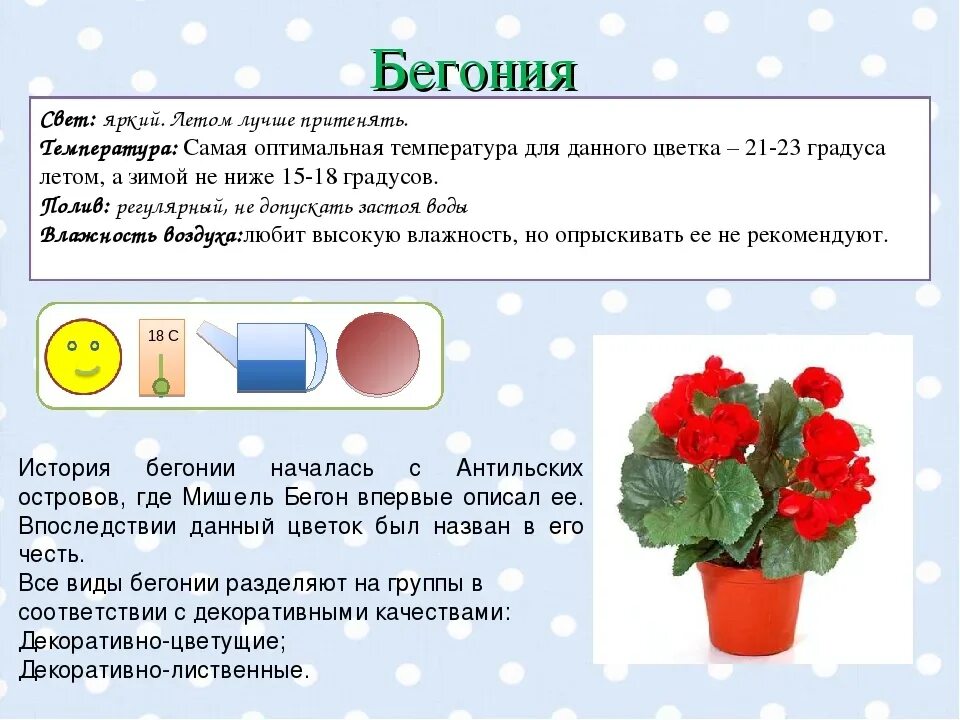 Бегония

Свет: яркий. Летом лучше притенять.
Температура: Самая оптимальная температура для данного цветка – 21-23 градуса летом, а зимой не ниже 15-18 градусов.
Полив: регулярный, не допускать застоя воды
Влажность воздуха:любит высокую влажность, но опрыскивать ее не рекомендуют.

18 С

История бегонии началась с Антильских островов, где Мишель Бегон впервые описал ее. Впоследствии данный цветок был назван в его честь.
Все виды бегонии разделяют на группы в соответствии с декоративными качествами:
Декоративно-цветущие;
Декоративно-лиственные.